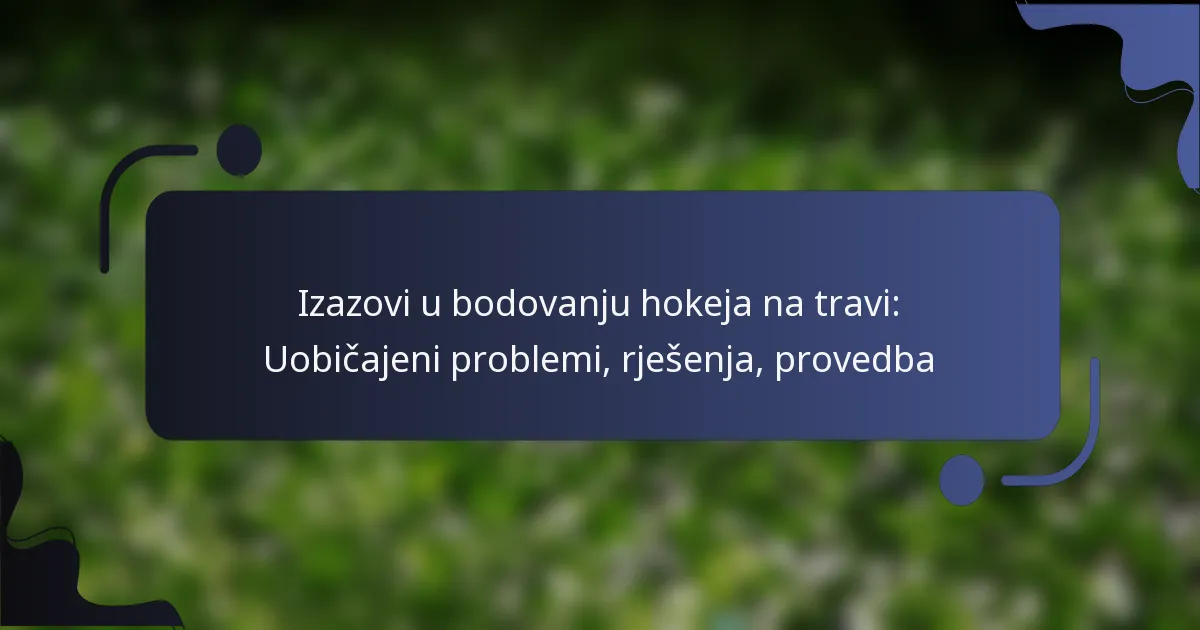 Izazovi u bodovanju hokeja na travi: Uobičajeni problemi, rješenja, provedba